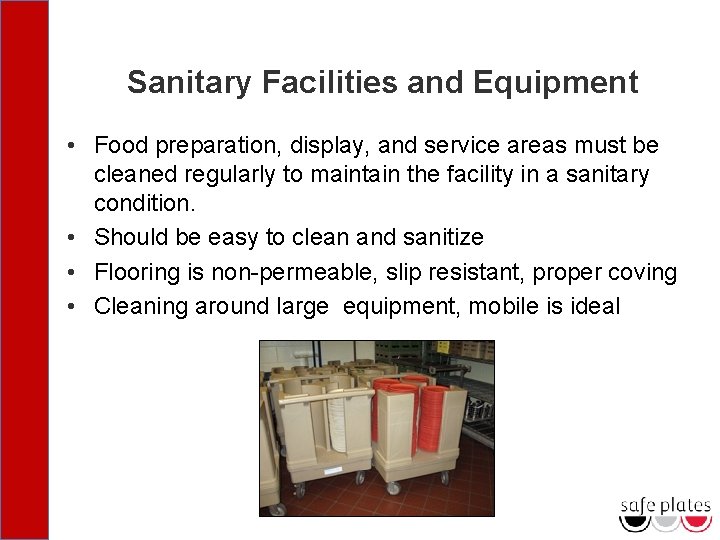 Sanitary Facilities and Equipment

• Food preparation, display, and service areas must be cleaned regularly to maintain the facility in a sanitary condition.
• Should be easy to clean and sanitize
• Flooring is non-permeable, slip resistant, proper coving
• Cleaning around large equipment, mobile is ideal

safe plates